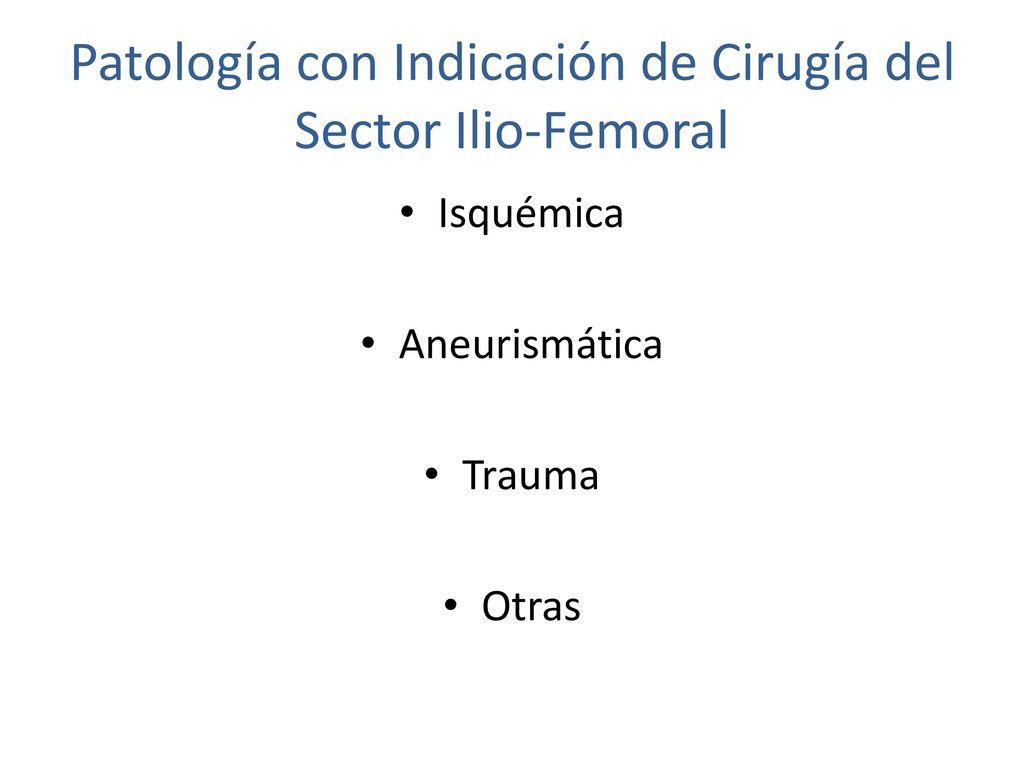 Patología con Indicación de Cirugía del Sector Ilio-Femoral

• Isquémica

• Aneurismática

• Trauma

• Otras